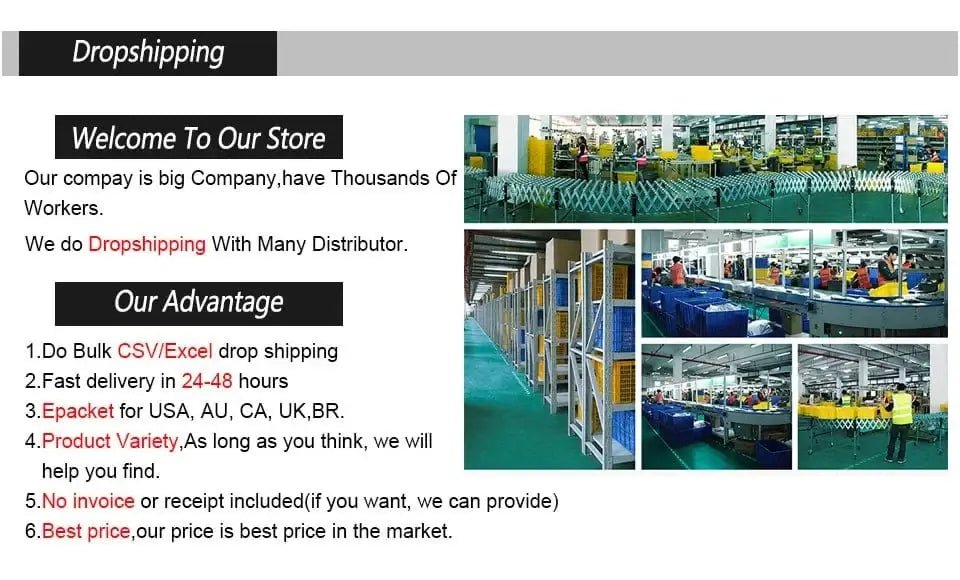 Dropshipping

Welcome To Our Store

Our compay is big Company,have Thousands Of Workers.

We do Dropshipping With Many Distributor.

Our Advantage

1.Do Bulk CSV/Excel drop shipping
2.Fast delivery in 24-48 hours
3.Epacket for USA, AU, CA, UK,BR.
4.Product Variety,As long as you think, we will help you find.
5.No invoice or receipt included(if you want, we can provide)
6.Best price,our price is best price in the market.